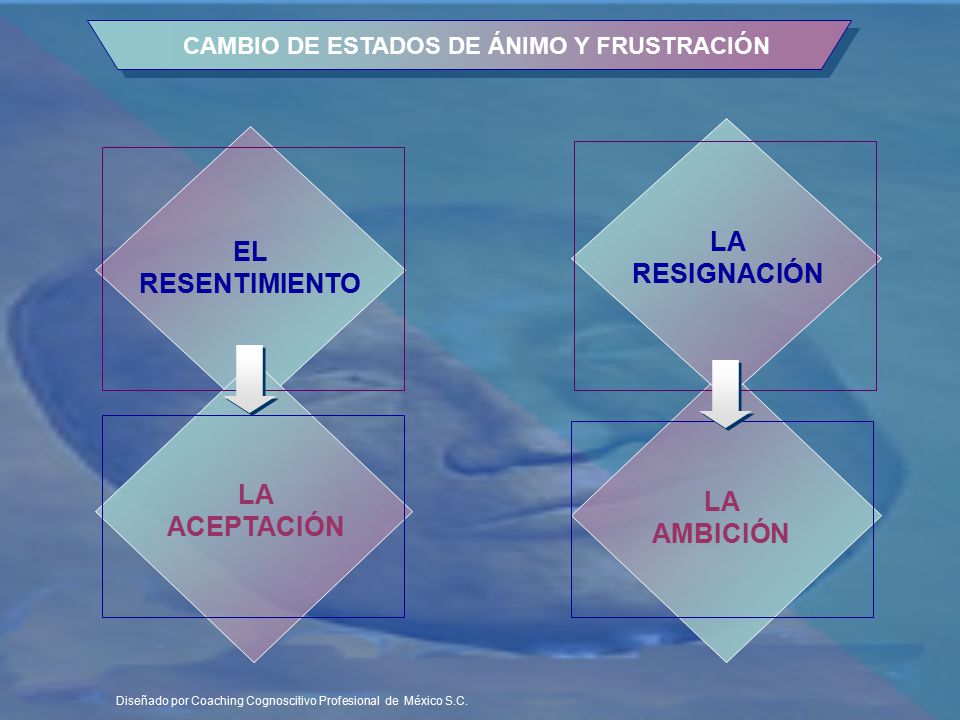 CAMBIO DE ESTADOS DE ÁNIMO Y FRUSTRACIÓN

EL RESENTIMIENTO

LA ACEPTACIÓN

LA RESIGNACIÓN

LA AMBICIÓN

Diseñado por Coaching Cognoscitivo Profesional de México S.C.